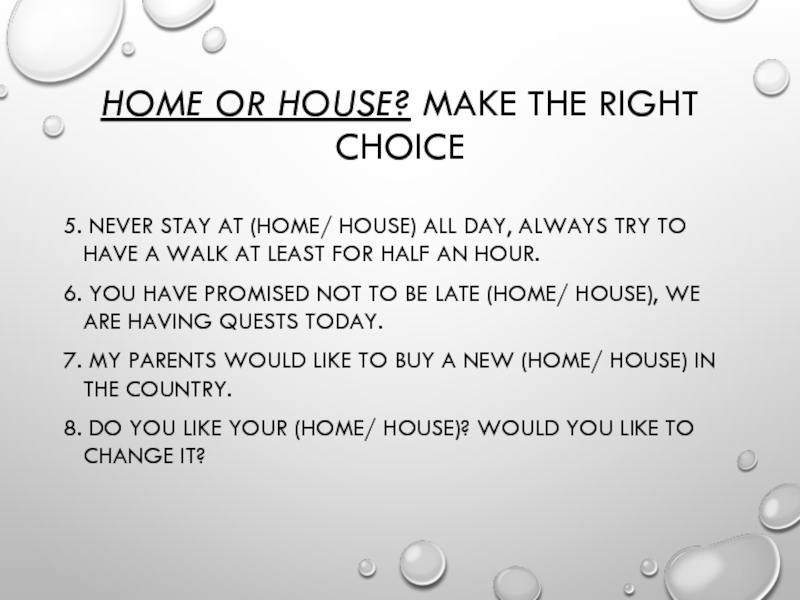 HOME OR HOUSE? MAKE THE RIGHT CHOICE

5. NEVER STAY AT (HOME/ HOUSE) ALL DAY, ALWAYS TRY TO HAVE A WALK AT LEAST FOR HALF AN HOUR.

6. YOU HAVE PROMISED NOT TO BE LATE (HOME/ HOUSE), WE ARE HAVING QUESTS TODAY.

7. MY PARENTS WOULD LIKE TO BUY A NEW (HOME/ HOUSE) IN THE COUNTRY.

8. DO YOU LIKE YOUR (HOME/ HOUSE)? WOULD YOU LIKE TO CHANGE IT?